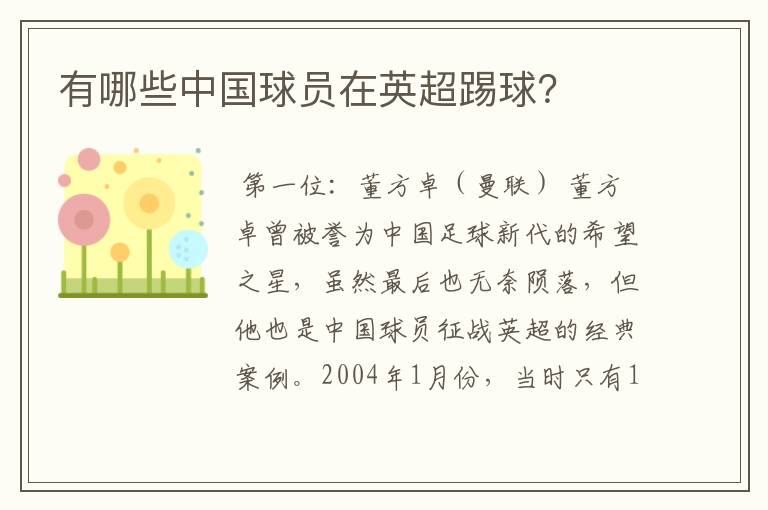 有哪些中国球员在英超踢球?

第一位：董方卓（曼联）董方卓曾被誉为中国足球新代的希望之星，虽然最后也无奈陨落，但他也是中国球员征战英超的经典案例。2004年1月份，当时只有1